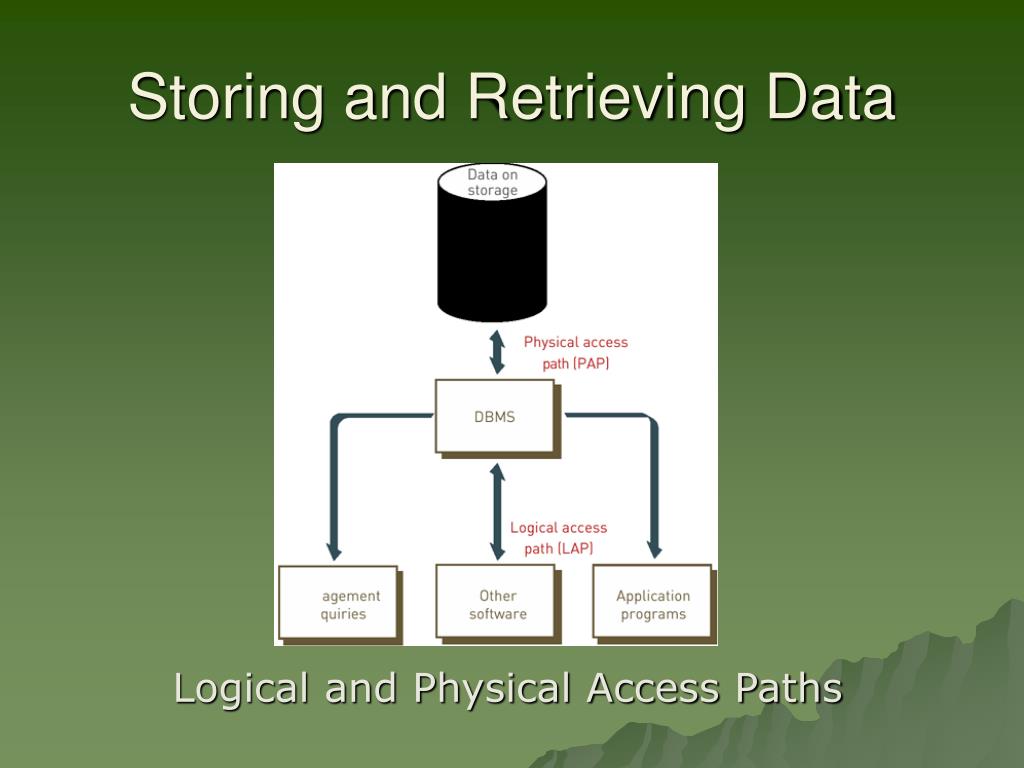 Storing and Retrieving Data

Data on storage

Physical access path (PAP)

DBMS

Logical access path (LAP)

agement quiries

Other software

Application programs

Logical and Physical Access Paths